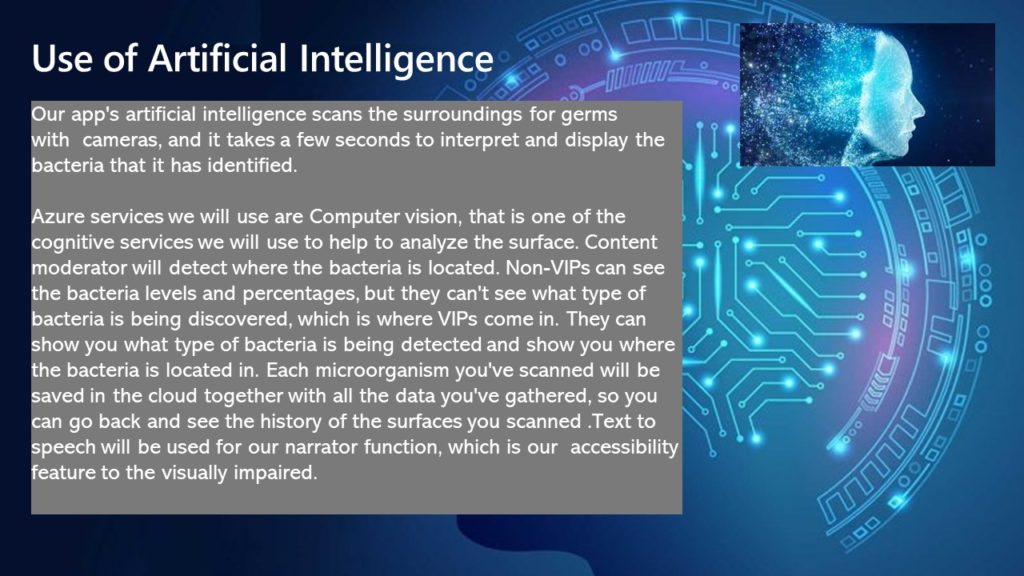 Use of Artificial Intelligence

Our app's artificial intelligence scans the surroundings for germs with cameras, and it takes a few seconds to interpret and display the bacteria that it has identified.

Azure services we will use are Computer vision, that is one of the cognitive services we will use to help to analyze the surface. Content moderator will detect where the bacteria is located. Non-VIPs can see the bacteria levels and percentages, but they can't see what type of bacteria is being discovered, which is where VIPs come in. They can show you what type of bacteria is being detected and show you where the bacteria is located in. Each microorganism you've scanned will be saved in the cloud together with all the data you've gathered, so you can go back and see the history of the surfaces you scanned .Text to speech will be used for our narrator function, which is our accessibility feature to the visually impaired.